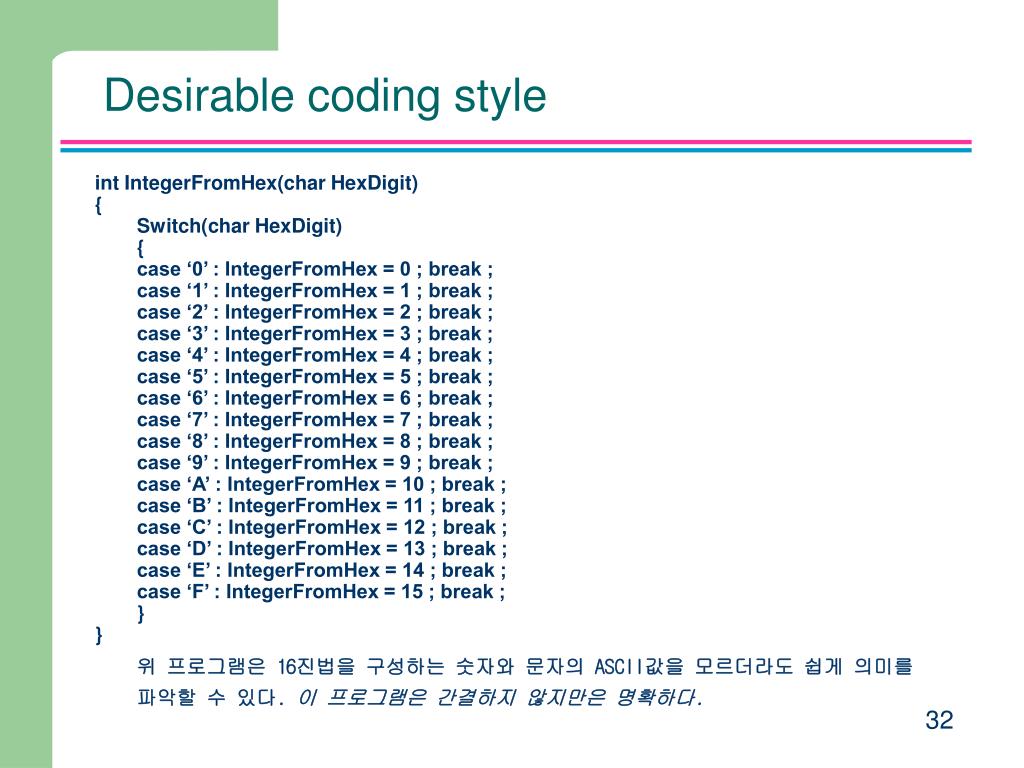 Desirable coding style

int IntegerFromHex(char HexDigit)
{
Switch(char HexDigit)
{
case ‘0’ : IntegerFromHex = 0 ; break ;
case ‘1’ : IntegerFromHex = 1 ; break ;
case ‘2’ : IntegerFromHex = 2 ; break ;
case ‘3’ : IntegerFromHex = 3 ; break ;
case ‘4’ : IntegerFromHex = 4 ; break ;
case ‘5’ : IntegerFromHex = 5 ; break ;
case ‘6’ : IntegerFromHex = 6 ; break ;
case ‘7’ : IntegerFromHex = 7 ; break ;
case ‘8’ : IntegerFromHex = 8 ; break ;
case ‘9’ : IntegerFromHex = 9 ; break ;
case ‘A’ : IntegerFromHex = 10 ; break ;
case ‘B’ : IntegerFromHex = 11 ; break ;
case ‘C’ : IntegerFromHex = 12 ; break ;
case ‘D’ : IntegerFromHex = 13 ; break ;
case ‘E’ : IntegerFromHex = 14 ; break ;
case ‘F’ : IntegerFromHex = 15 ; break ;
}
}

위 프로그램은 16진법을 구성하는 숫자와 문자의 ASCII값을 모르더라도 쉽게 의미를 파악할 수 있다. 이 프로그램은 간결하지 않지만은 명확하다.

32